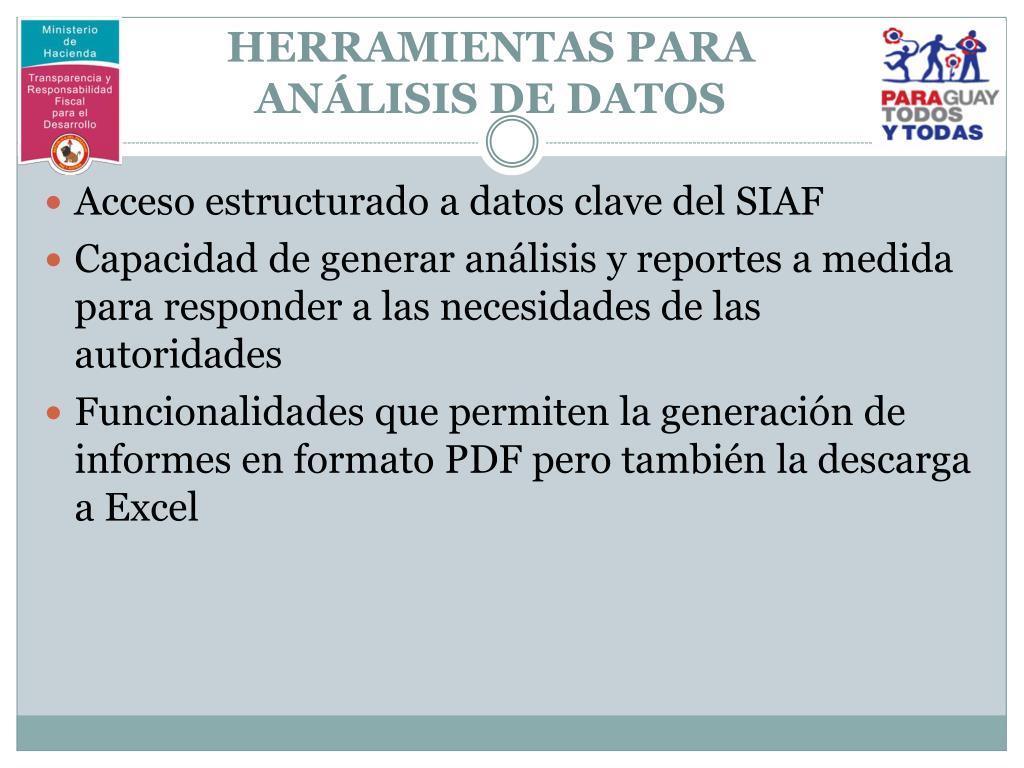 Ministerio de Hacienda
Transparencia y Responsabilidad Fiscal para el Desarrollo

HERRAMIENTAS PARA ANÁLISIS DE DATOS

PARAGUAY TODOS Y TODAS

- Acceso estructurado a datos clave del SIAF
- Capacidad de generar análisis y reportes a medida para responder a las necesidades de las autoridades
- Funcionalidades que permiten la generación de informes en formato PDF pero también la descarga a Excel